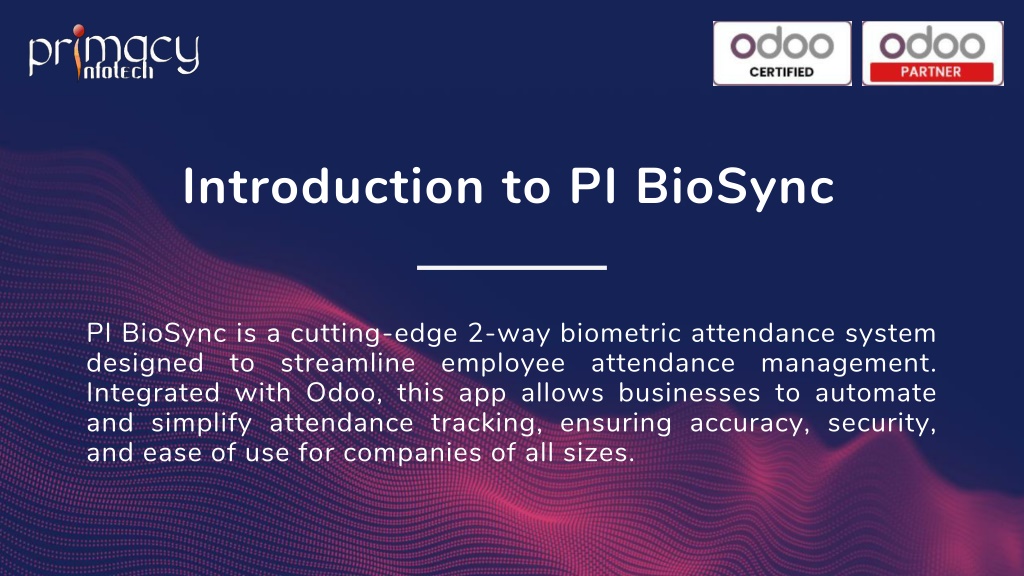 primacy infotech

odoo CERTIFIED

odoo PARTNER

Introduction to PI BioSync

PI BioSync is a cutting-edge 2-way biometric attendance system designed to streamline employee attendance management. Integrated with Odoo, this app allows businesses to automate and simplify attendance tracking, ensuring accuracy, security, and ease of use for companies of all sizes.